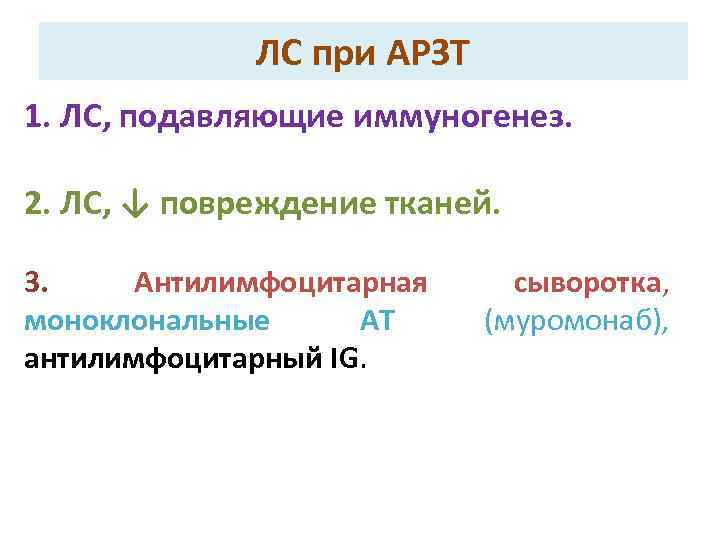 ЛС при АРЗТ

1. ЛС, подавляющие иммуногенез.

2. ЛС, ↓ повреждение тканей.

3. Антилимфоцитарная сыворотка, моноклональные АТ (муромонаб), антилимфоцитарный IG.